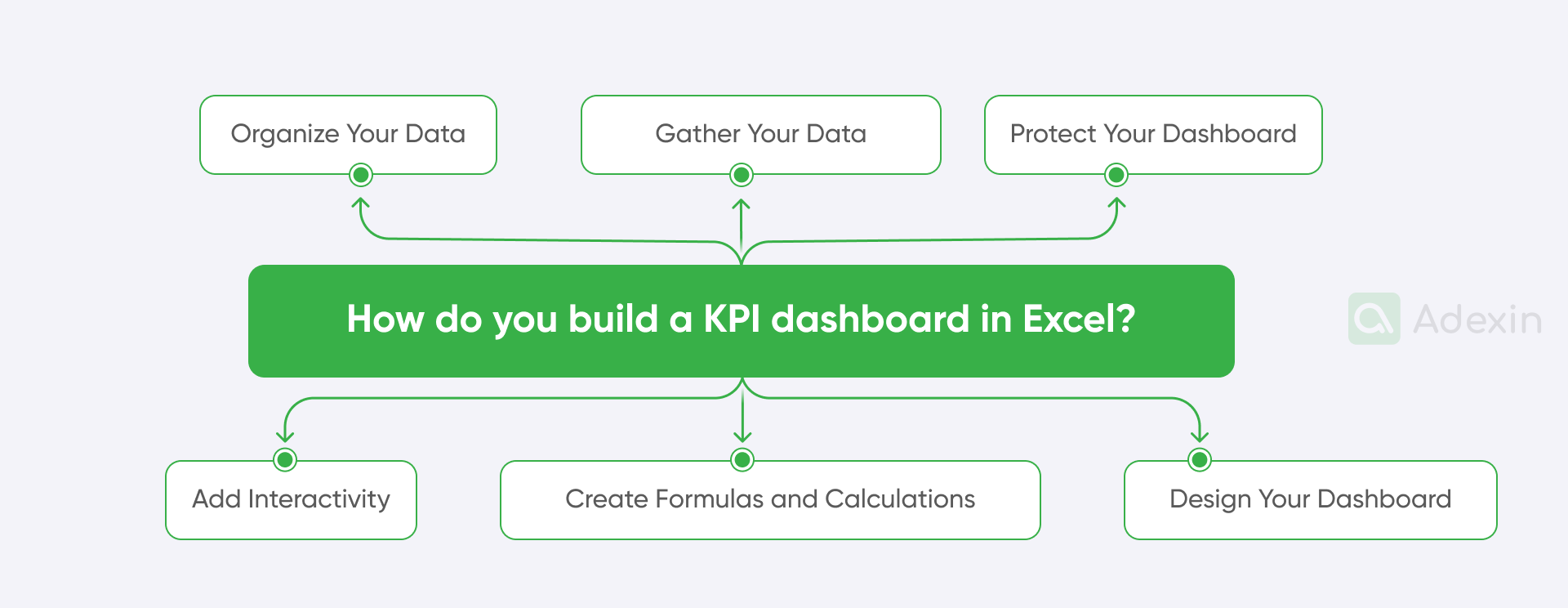 Organize Your Data

Gather Your Data

Protect Your Dashboard

How do you build a KPI dashboard in Excel?

Adexin

Add Interactivity

Create Formulas and Calculations

Design Your Dashboard